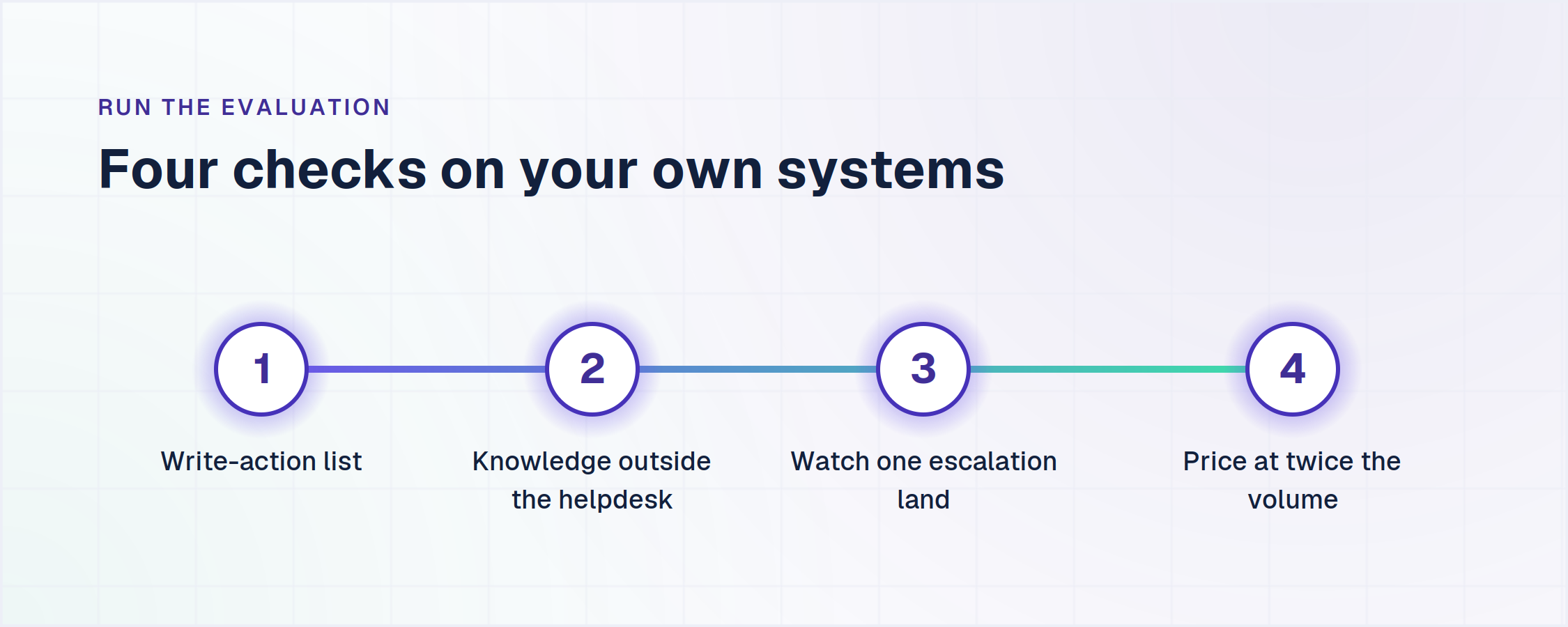 RUN THE EVALUATION

Four checks on your own systems

1

Write-action list

2

Knowledge outside the helpdesk

3

Watch one escalation land

4

Price at twice the volume